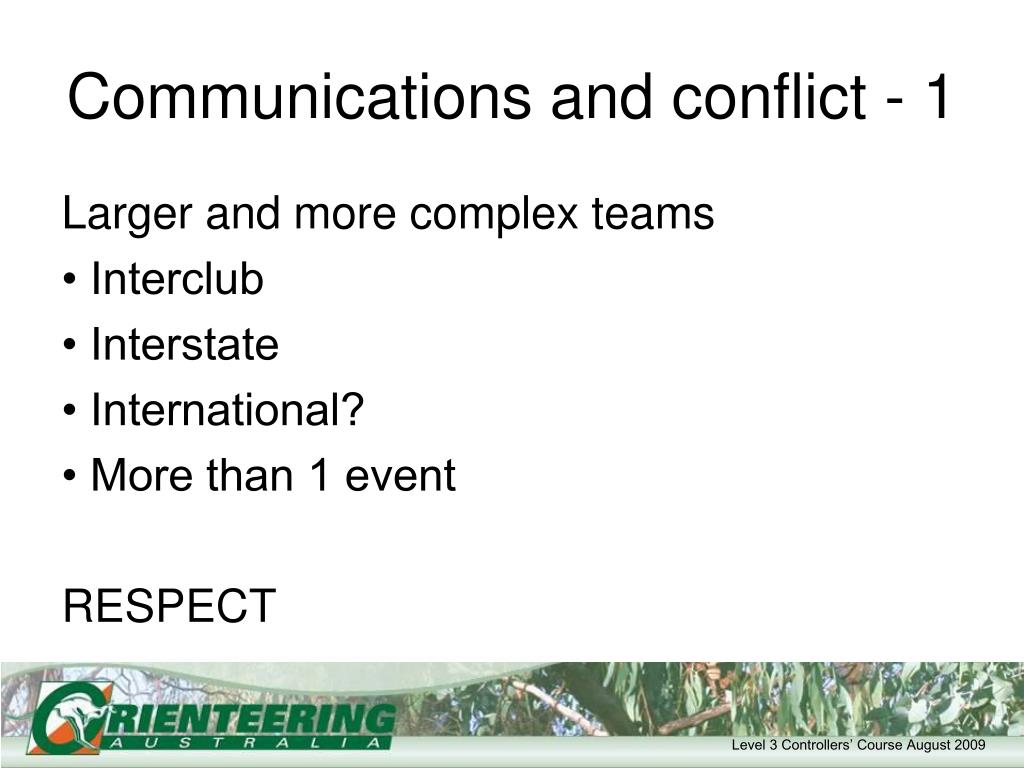 Communications and conflict - 1

Larger and more complex teams
• Interclub
• Interstate
• International?
• More than 1 event

RESPECT

ORIENTEERING
AUSTRALIA

Level 3 Controllers' Course August 2009